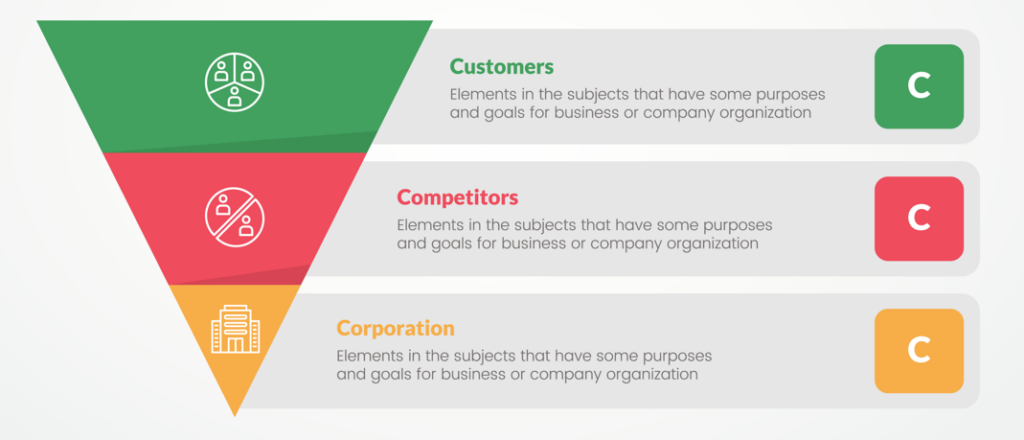 Customers
Elements in the subjects that have some purposes and goals for business or company organization

C

Competitors
Elements in the subjects that have some purposes and goals for business or company organization

C

Corporation
Elements in the subjects that have some purposes and goals for business or company organization

C